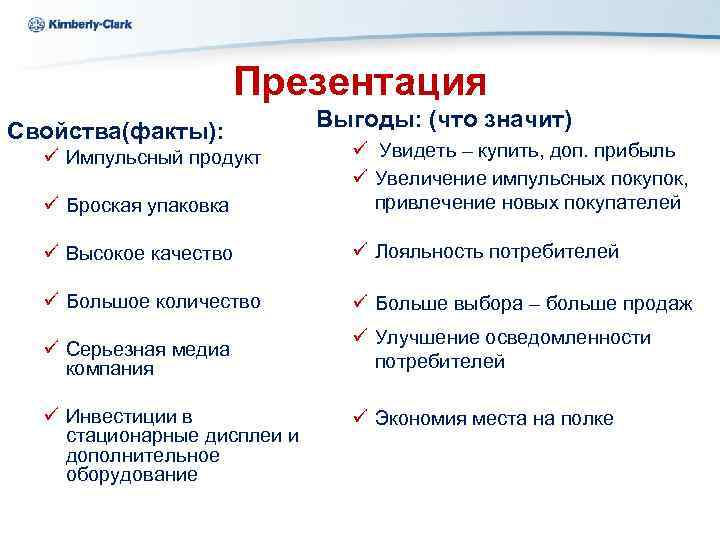 Kimberly-Clark

Презентация

Свойства(факты):

✓ Импульсный продукт

✓ Броская упаковка

✓ Высокое качество

✓ Большое количество

✓ Серьезная медиа компания

✓ Инвестиции в стационарные дисплеи и дополнительное оборудование

Выгоды: (что значит)

✓ Увидеть – купить, доп. прибыль

✓ Увеличение импульсных покупок, привлечение новых покупателей

✓ Лояльность потребителей

✓ Больше выбора – больше продаж

✓ Улучшение осведомленности потребителей

✓ Экономия места на полке